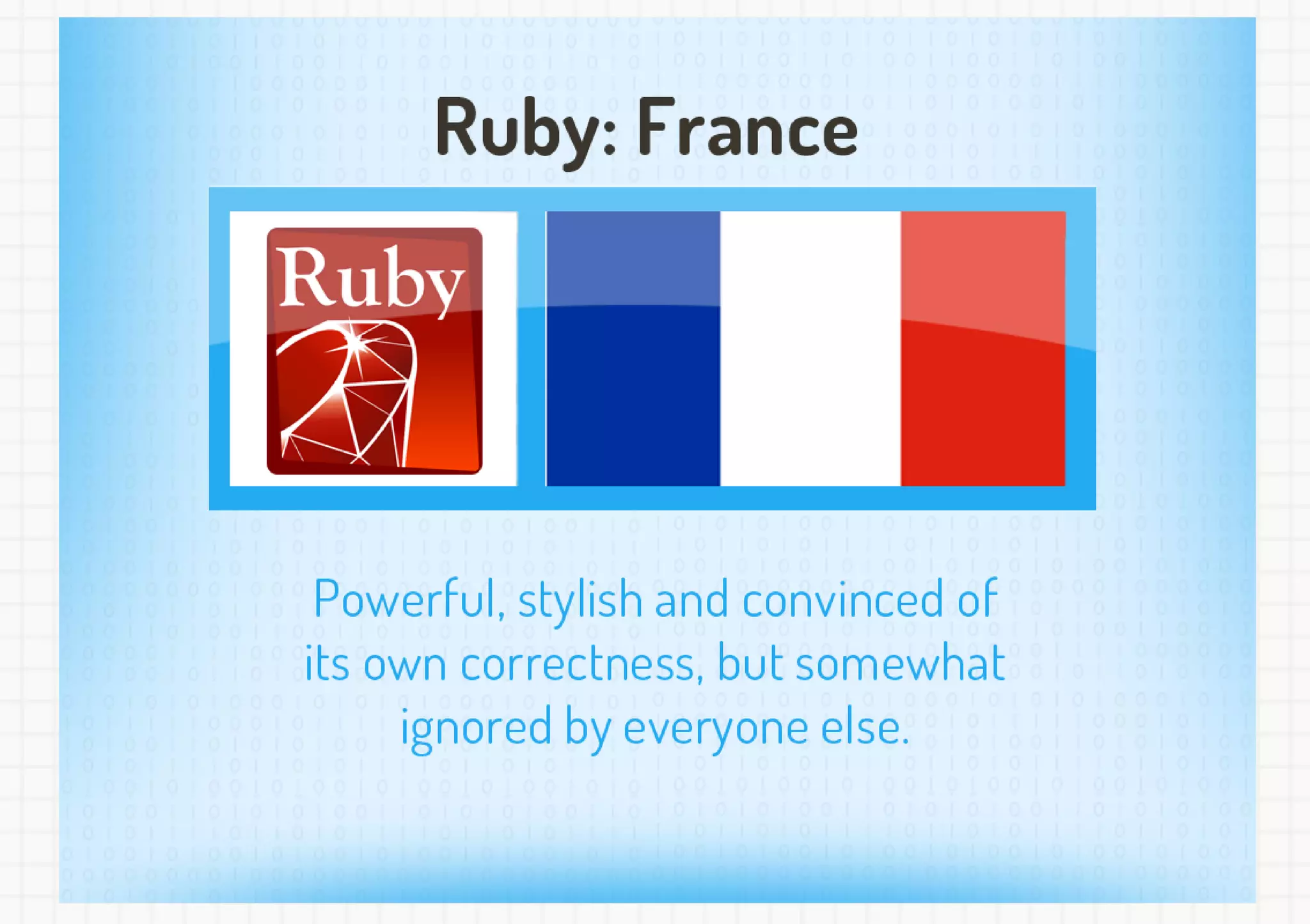 Ruby: France

Ruby

Powerful, stylish and convinced of its own correctness, but somewhat ignored by everyone else.